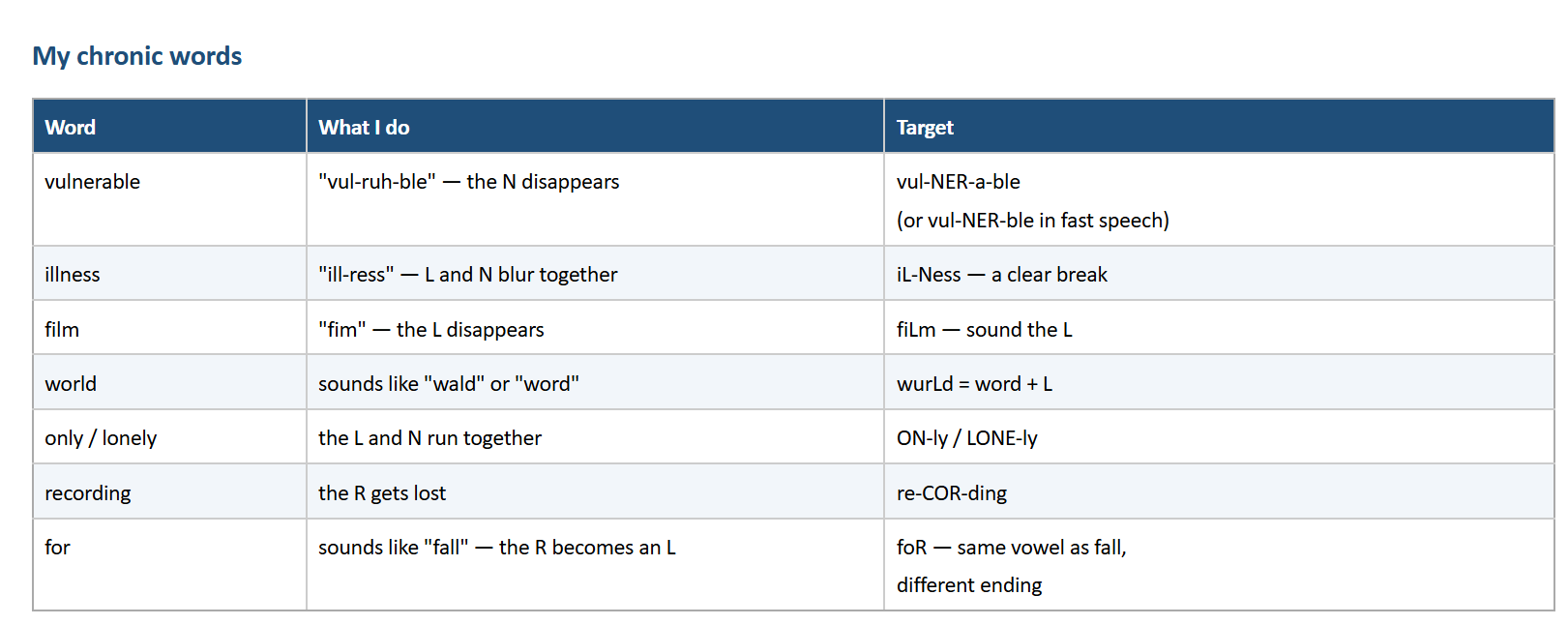 My chronic words

| Word | What I do | Target |
|---|---|---|
| vulnerable | "vul-ruh-ble" — the N disappears | vul-NER-a-ble (or vul-NER-ble in fast speech) |
| illness | "ill-ress" — L and N blur together | iL-Ness — a clear break |
| film | "fim" — the L disappears | fiLm — sound the L |
| world | sounds like "wald" or "word" | wurLd = word + L |
| only / lonely | the L and N run together | ON-ly / LONE-ly |
| recording | the R gets lost | re-COR-ding |
| for | sounds like "fall" — the R becomes an L | foR — same vowel as fall, different ending |